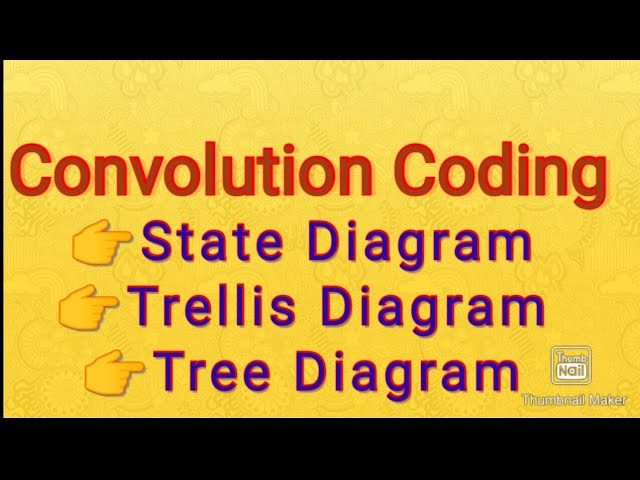 Convolution Coding

👉State Diagram

👉Trellis Diagram

👉Tree Diagram

Thumb Nail
Thumbnail Maker